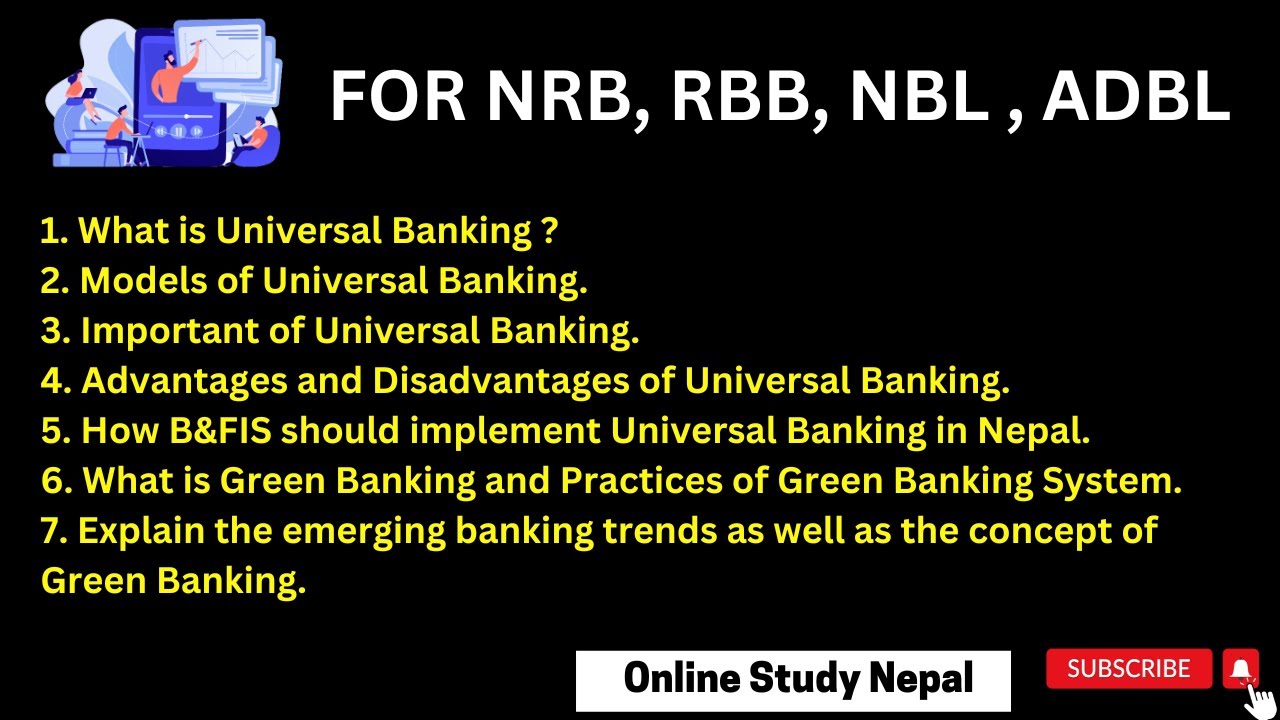 FOR NRB, RBB, NBL , ADBL

1. What is Universal Banking ?
2. Models of Universal Banking.
3. Important of Universal Banking.
4. Advantages and Disadvantages of Universal Banking.
5. How B&FIS should implement Universal Banking in Nepal.
6. What is Green Banking and Practices of Green Banking System.
7. Explain the emerging banking trends as well as the concept of Green Banking.

Online Study Nepal

SUBSCRIBE